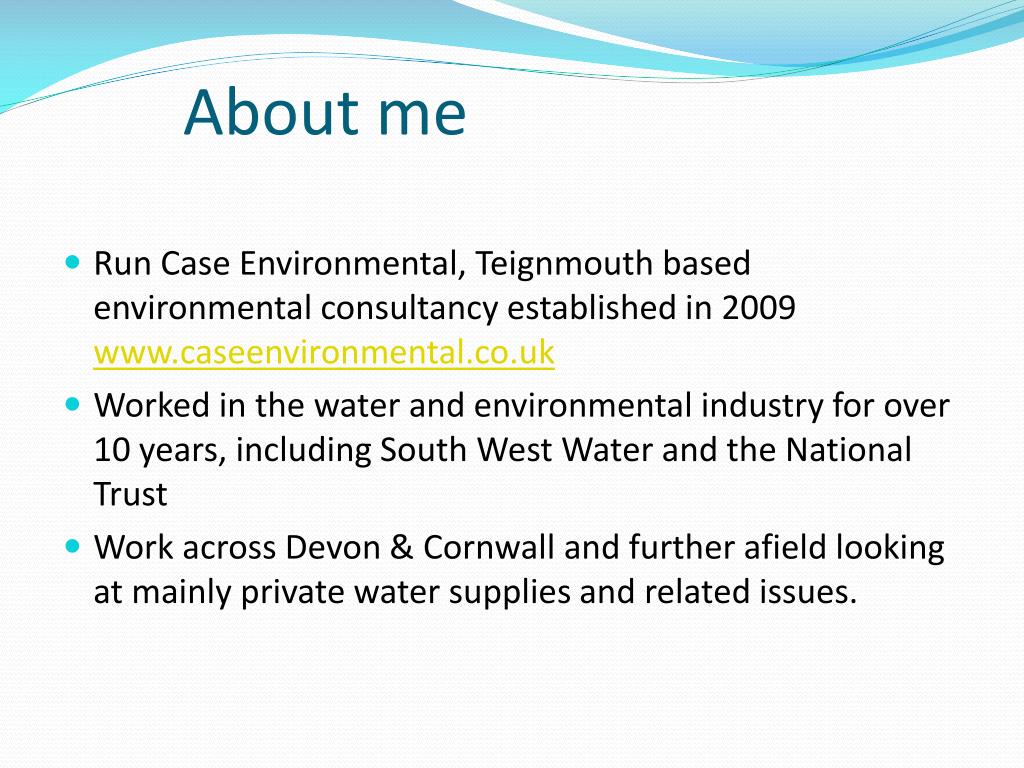 About me

- Run Case Environmental, Teignmouth based environmental consultancy established in 2009 www.caseenvironmental.co.uk
- Worked in the water and environmental industry for over 10 years, including South West Water and the National Trust
- Work across Devon & Cornwall and further afield looking at mainly private water supplies and related issues.